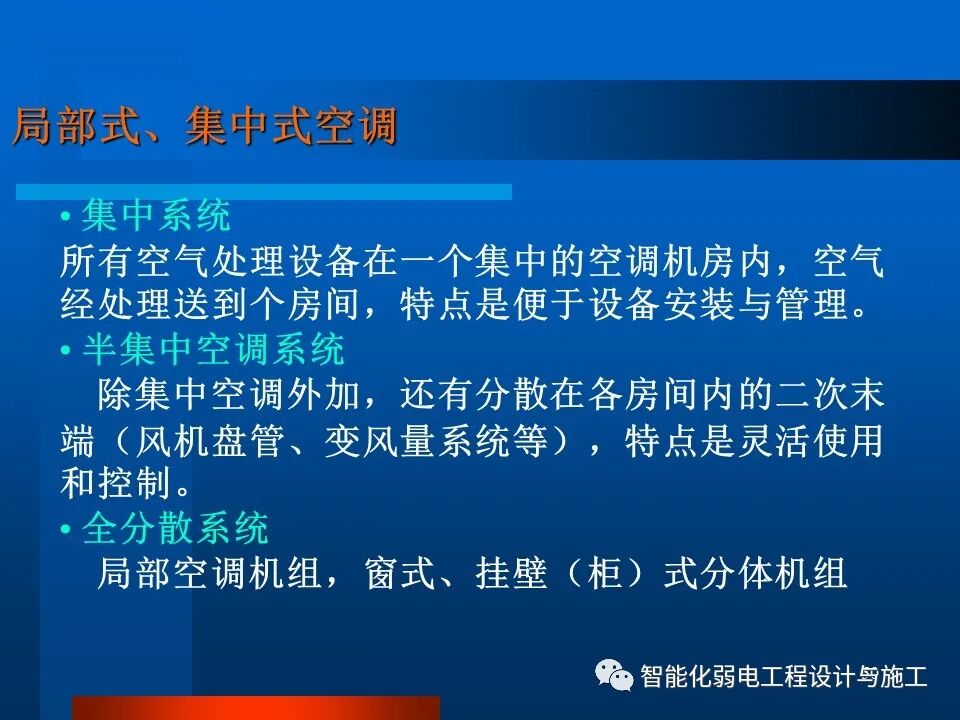 局部式、集中式空调

• 集中系统
所有空气处理设备在一个集中的空调机房内，空气经处理送到个房间，特点是便于设备安装与管理。
• 半集中空调系统
除集中空调外加，还有分散在各房间内的二次末端（风机盘管、变风量系统等），特点是灵活使用和控制。
• 全分散系统
局部空调机组，窗式、挂壁（柜）式分体机组

智能化弱电工程设计与施工